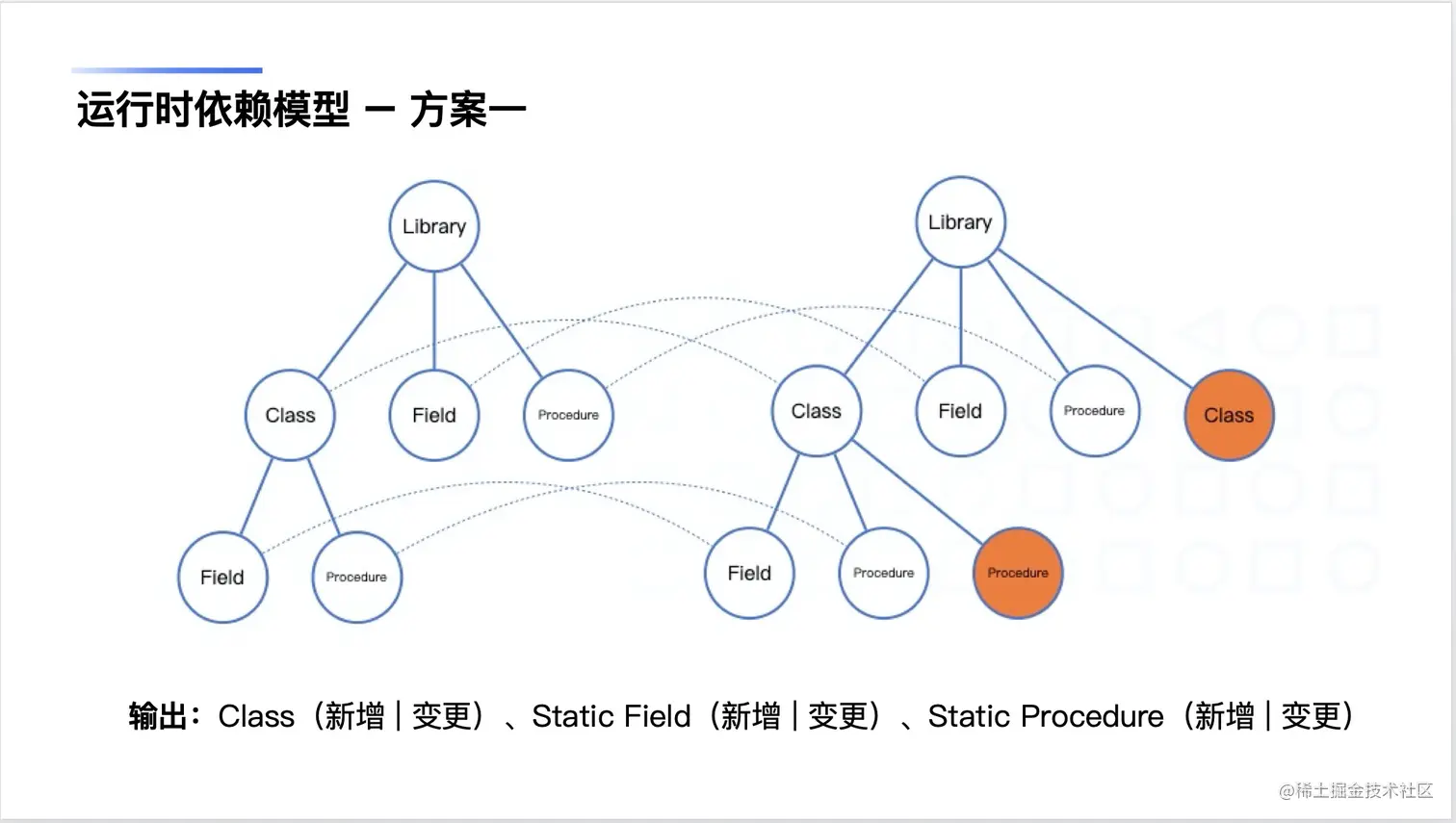 运行时依赖模型 — 方案一

Library

Class

Field

Procedure

Field

Procedure

Library

Class

Field

Procedure

Class

Field

Procedure

Procedure

输出：Class（新增 | 变更）、Static Field（新增 | 变更）、Static Procedure（新增 | 变更）

@稀土掘金技术社区